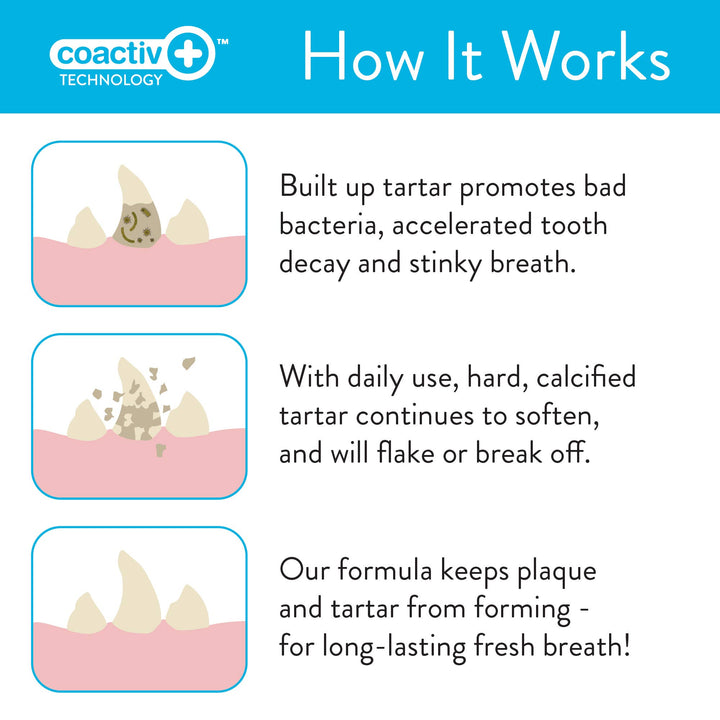 coactiv+™ TECHNOLOGY

How It Works

Built up tartar promotes bad bacteria, accelerated tooth decay and stinky breath.

With daily use, hard, calcified tartar continues to soften, and will flake or break off.

Our formula keeps plaque and tartar from forming - for long-lasting fresh breath!